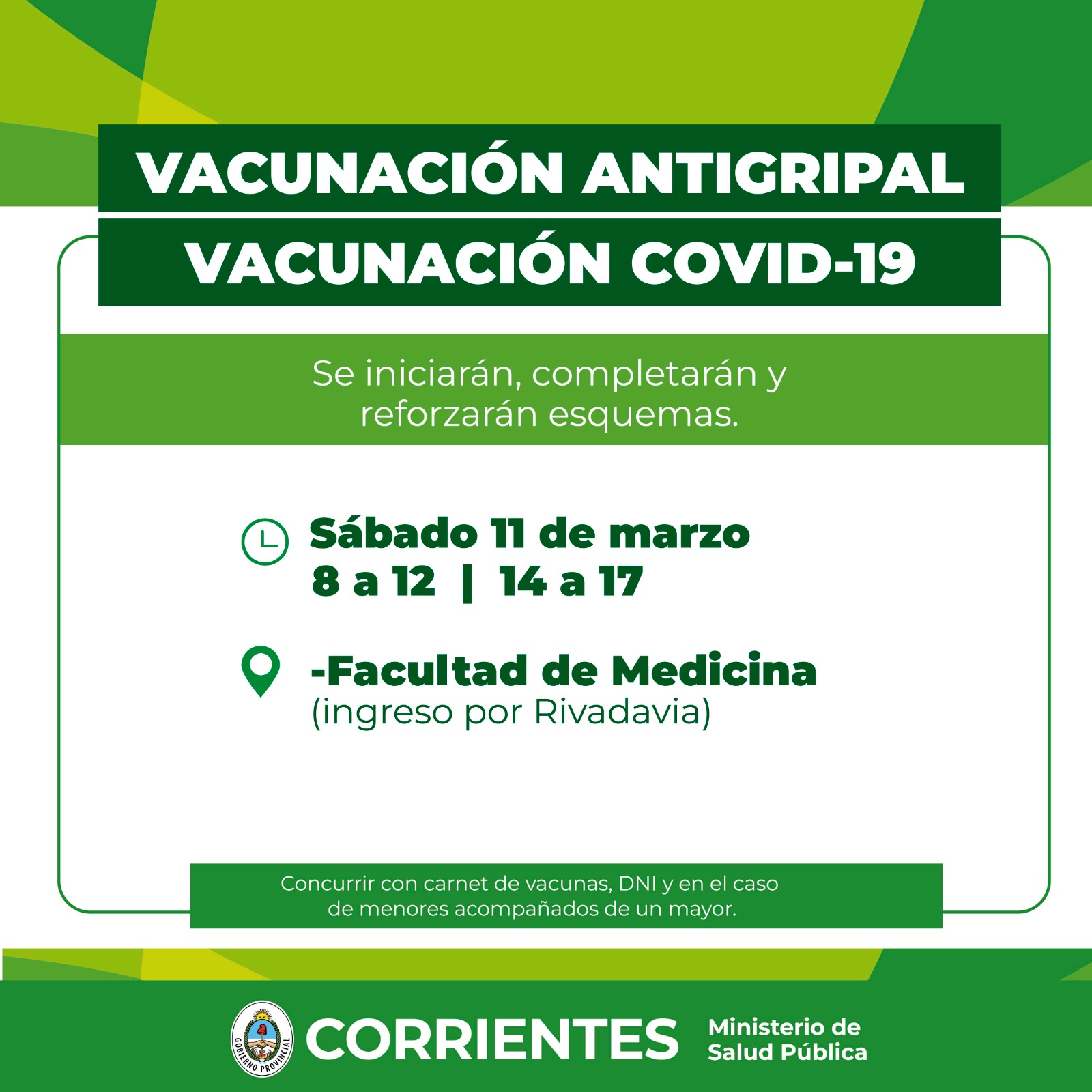 VACUNACIÓN ANTIGRIPAL
VACUNACIÓN COVID-19

Se iniciarán, completarán y reforzarán esquemas.

Sábado 11 de marzo
8 a 12 | 14 a 17

-Facultad de Medicina
(ingreso por Rivadavia)

Concurrir con carnet de vacunas, DNI y en el caso de menores acompañados de un mayor.

GOBIERNO PROVINCIAL
CORRIENTES
Ministerio de Salud Pública